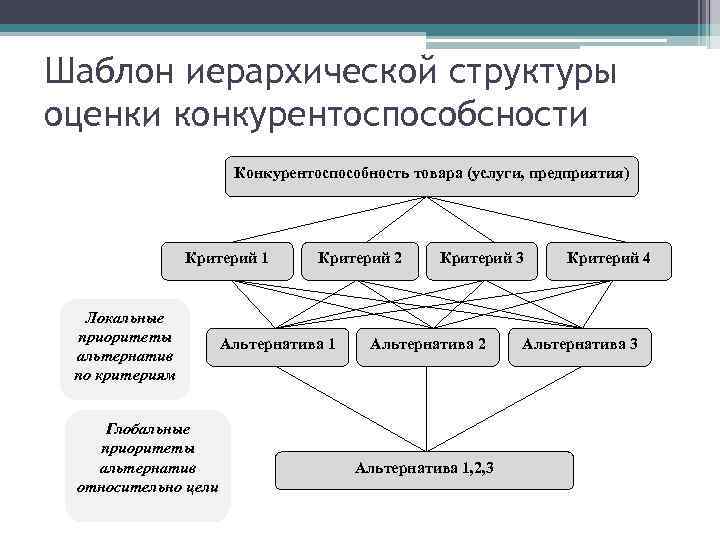 Шаблон иерархической структуры оценки конкурентоспособности

Конкурентоспособность товара (услуги, предприятия)

Критерий 1

Критерий 2

Критерий 3

Критерий 4

Локальные приоритеты альтернатив по критериям

Альтернатива 1

Альтернатива 2

Альтернатива 3

Глобальные приоритеты альтернатив относительно цели

Альтернатива 1,2,3